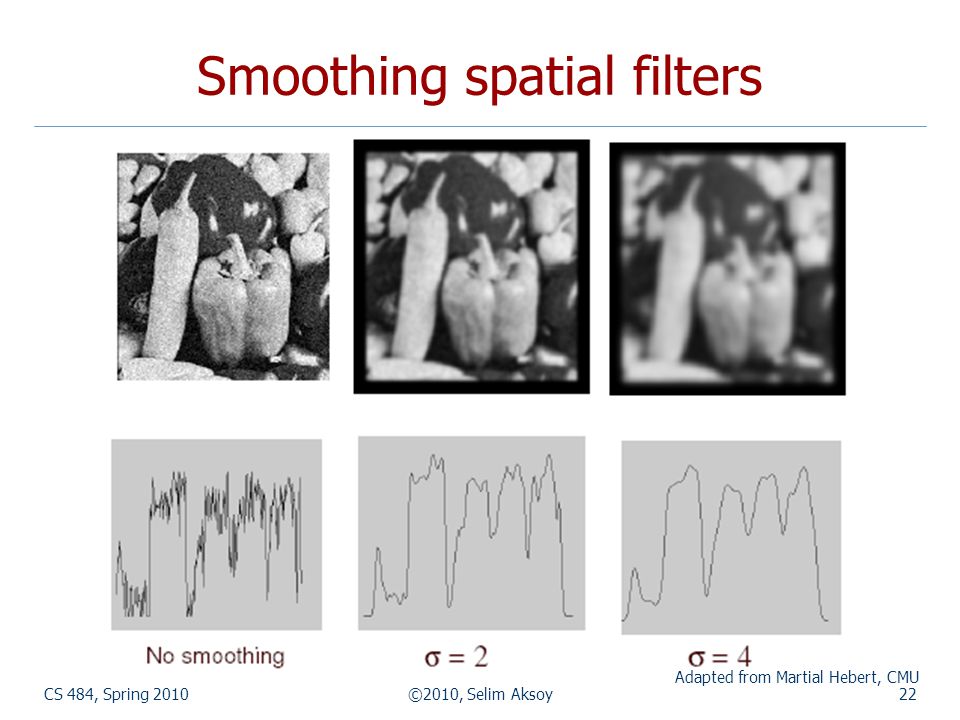 Smoothing spatial filters

No smoothing

$\sigma = 2$

$\sigma = 4$

Adapted from Martial Hebert, CMU

CS 484, Spring 2010

©2010, Selim Aksoy

22